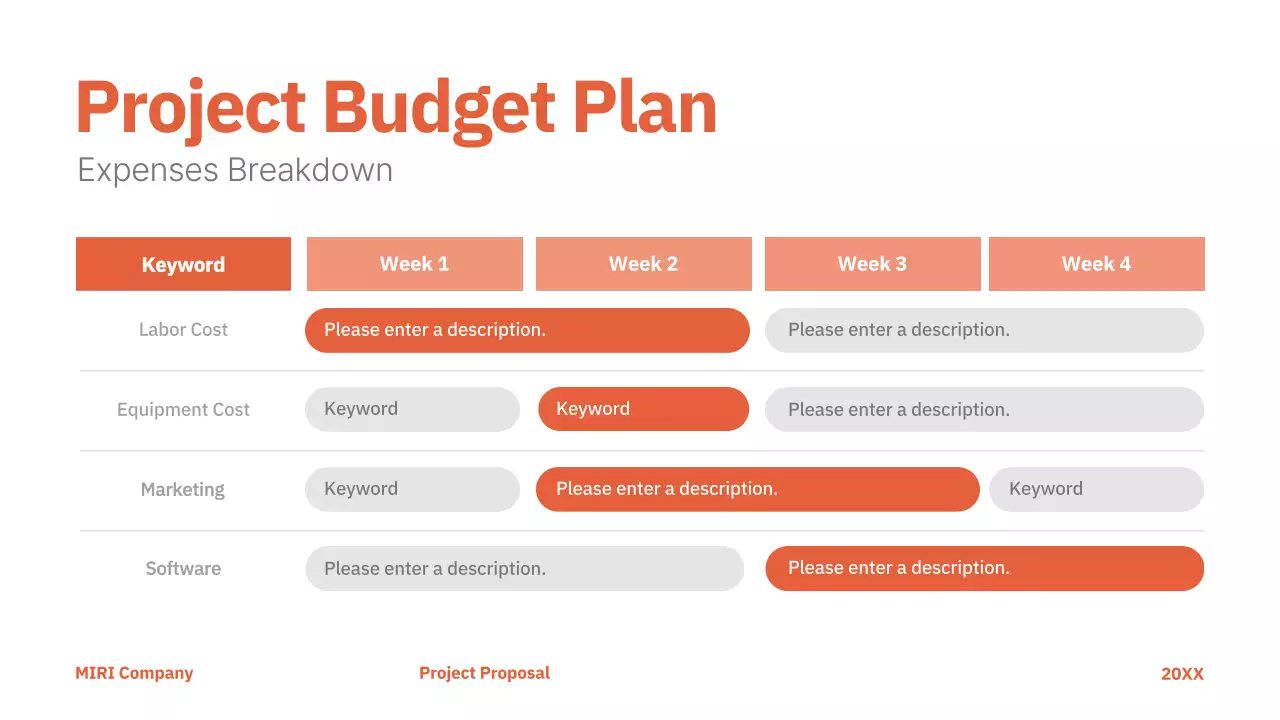 Project Budget Plan
Expenses Breakdown

| Keyword | Week 1 | Week 2 | Week 3 | Week 4 |
|---|---|---|---|---|
| Labor Cost | Please enter a description. | | Please enter a description. | |
| Equipment Cost | Keyword | Keyword | Please enter a description. | |
| Marketing | Keyword | Please enter a description. | | Keyword |
| Software | Please enter a description. | | Please enter a description. | |

MIRI Company
Project Proposal
20XX